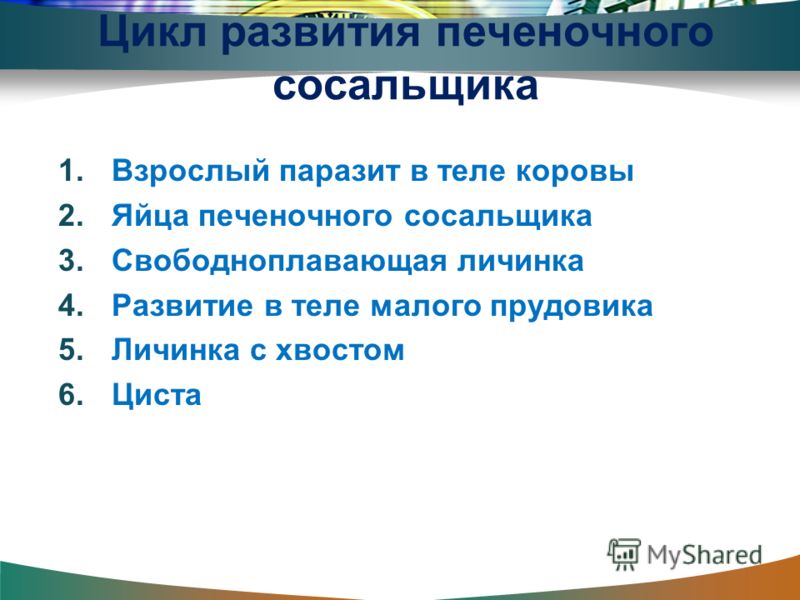 Цикл развития печеночного сосальщика

1. Взрослый паразит в теле коровы
2. Яйца печеночного сосальщика
3. Свободноплавающая личинка
4. Развитие в теле малого прудовика
5. Личинка с хвостом
6. Циста

MyShared